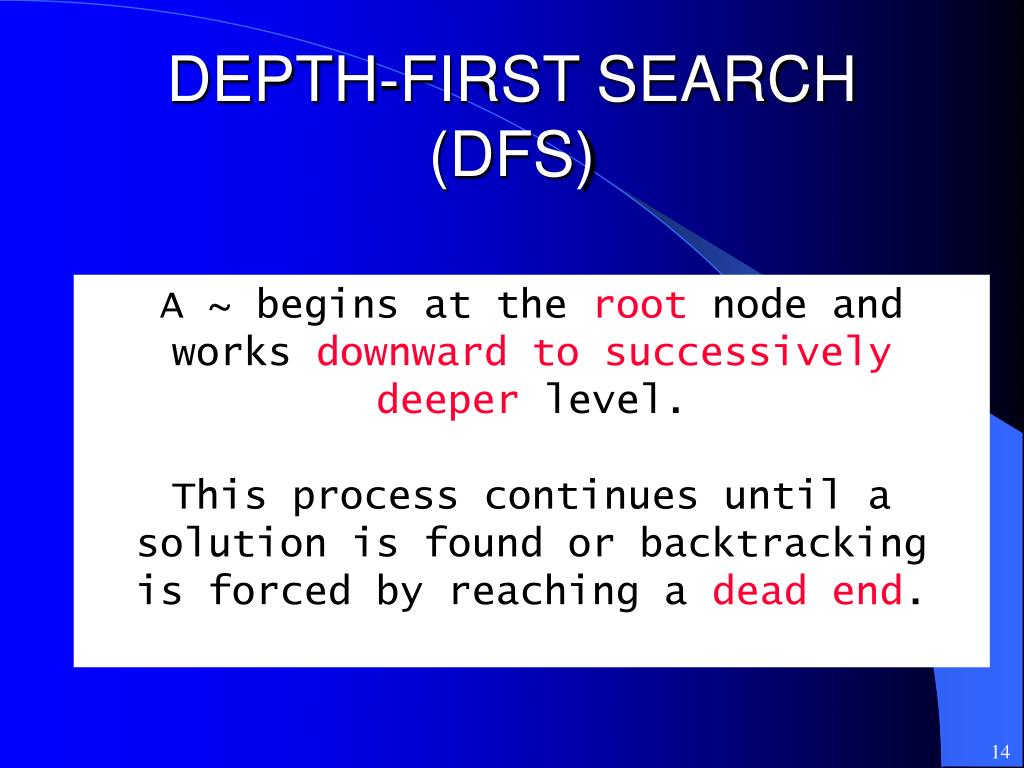 DEPTH-FIRST SEARCH (DFS)

A ~ begins at the root node and works downward to successively deeper level.

This process continues until a solution is found or backtracking is forced by reaching a dead end.

14